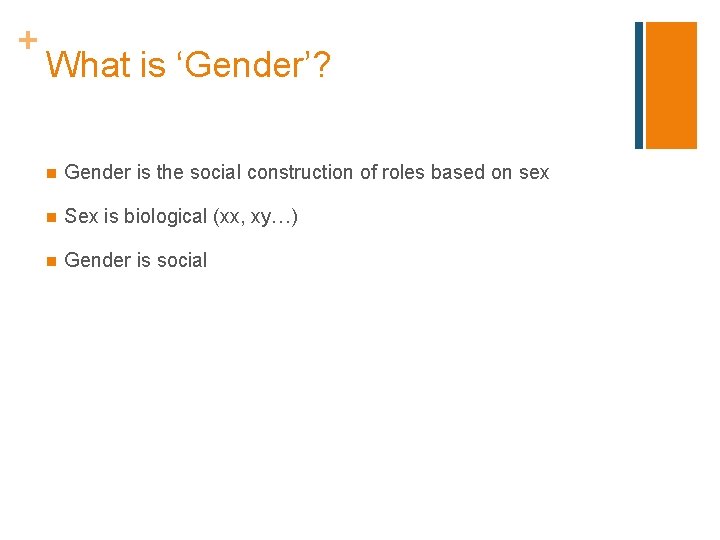 +
What is ‘Gender’?

- Gender is the social construction of roles based on sex
- Sex is biological (xx, xy…)
- Gender is social